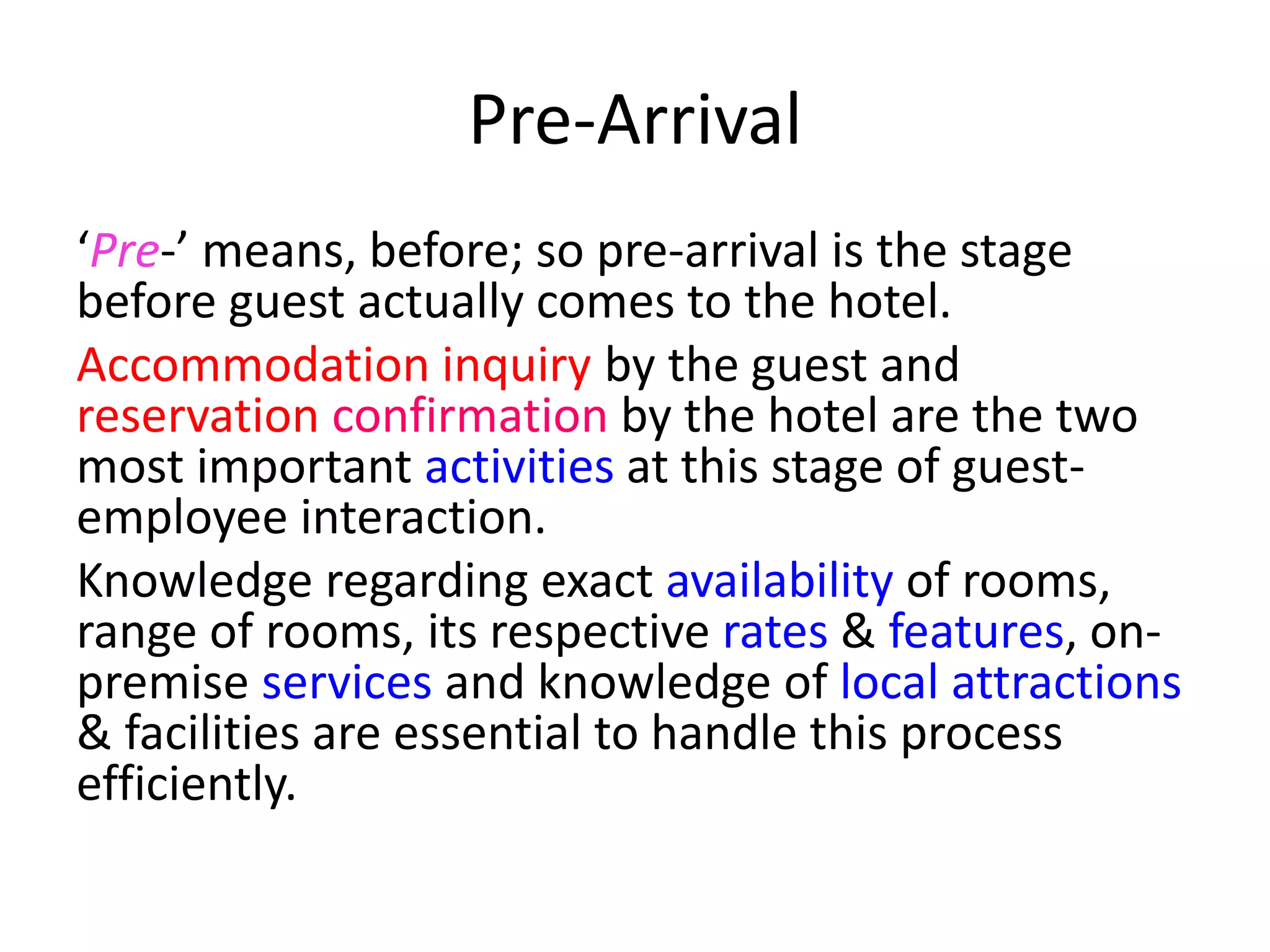 Pre-Arrival

‘Pre-’ means, before; so pre-arrival is the stage before guest actually comes to the hotel.

Accommodation inquiry by the guest and reservation confirmation by the hotel are the two most important activities at this stage of guest-employee interaction.

Knowledge regarding exact availability of rooms, range of rooms, its respective rates & features, on-premise services and knowledge of local attractions & facilities are essential to handle this process efficiently.